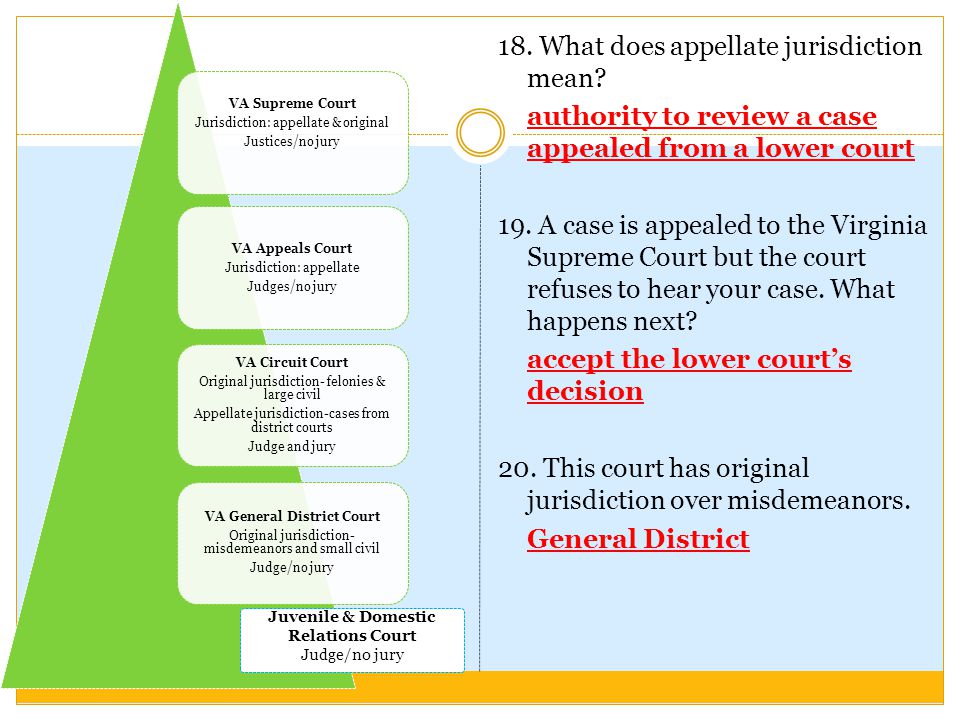 VA Supreme Court
Jurisdiction: appellate & original
Justices/no jury

VA Appeals Court
Jurisdiction: appellate
Judges/no jury

VA Circuit Court
Original jurisdiction- felonies & large civil
Appellate jurisdiction-cases from district courts
Judge and jury

VA General District Court
Original jurisdiction- misdemeanors and small civil
Judge/no jury

Juvenile & Domestic Relations Court
Judge/no jury

18. What does appellate jurisdiction mean?

authority to review a case appealed from a lower court

19. A case is appealed to the Virginia Supreme Court but the court refuses to hear your case. What happens next?

accept the lower court's decision

20. This court has original jurisdiction over misdemeanors.

General District